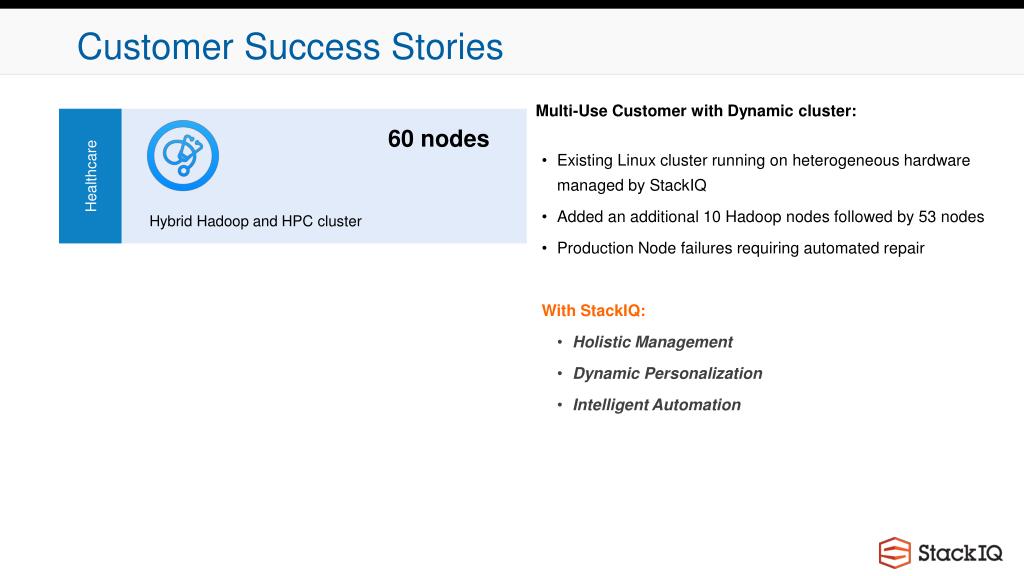 Customer Success Stories

Healthcare

60 nodes

Hybrid Hadoop and HPC cluster

Multi-Use Customer with Dynamic cluster:

• Existing Linux cluster running on heterogeneous hardware managed by StackIQ
• Added an additional 10 Hadoop nodes followed by 53 nodes
• Production Node failures requiring automated repair

With StackIQ:
• Holistic Management
• Dynamic Personalization
• Intelligent Automation

StackIQ